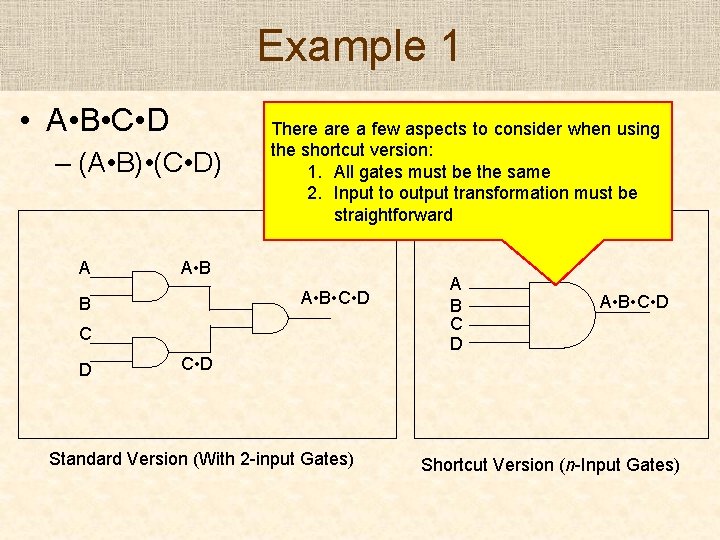 Example 1

• A•B•C•D
– (A•B)•(C•D)

There are a few aspects to consider when using the shortcut version:
1. All gates must be the same
2. Input to output transformation must be straightforward

A
B
A•B
C
D
C•D
A•B•C•D

Standard Version (With 2-input Gates)

A
B
C
D
A•B•C•D

Shortcut Version ($n$-Input Gates)